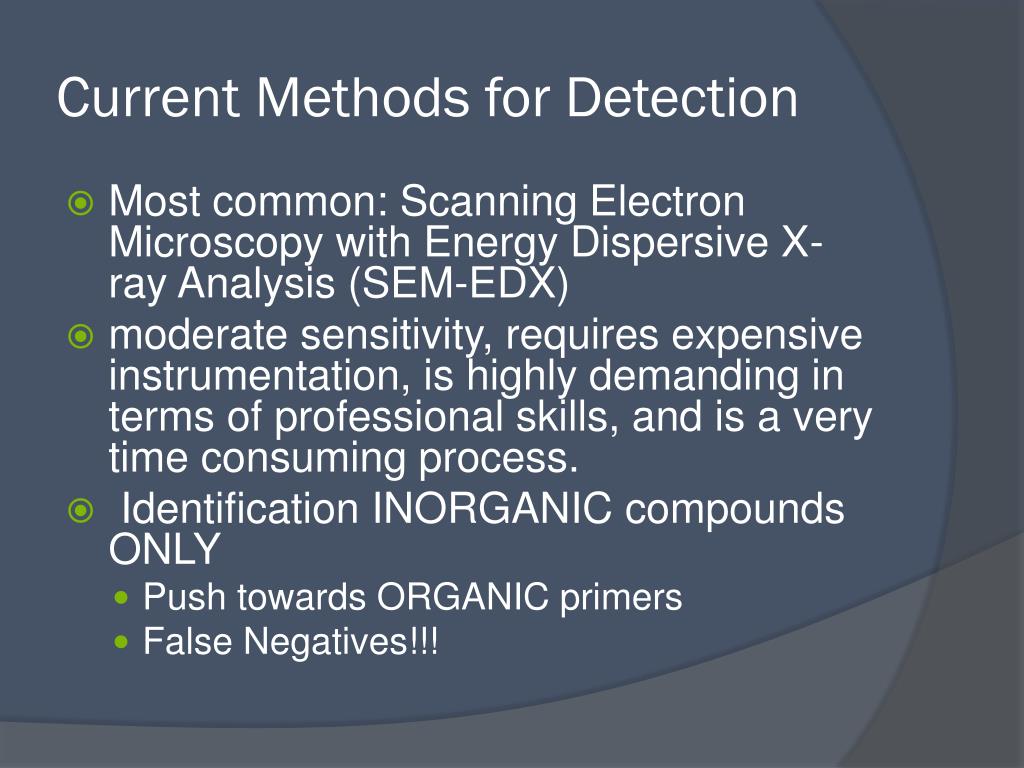 Current Methods for Detection

Most common: Scanning Electron Microscopy with Energy Dispersive X-ray Analysis (SEM-EDX)

moderate sensitivity, requires expensive instrumentation, is highly demanding in terms of professional skills, and is a very time consuming process.

Identification INORGANIC compounds ONLY

Push towards ORGANIC primers

False Negatives!!!